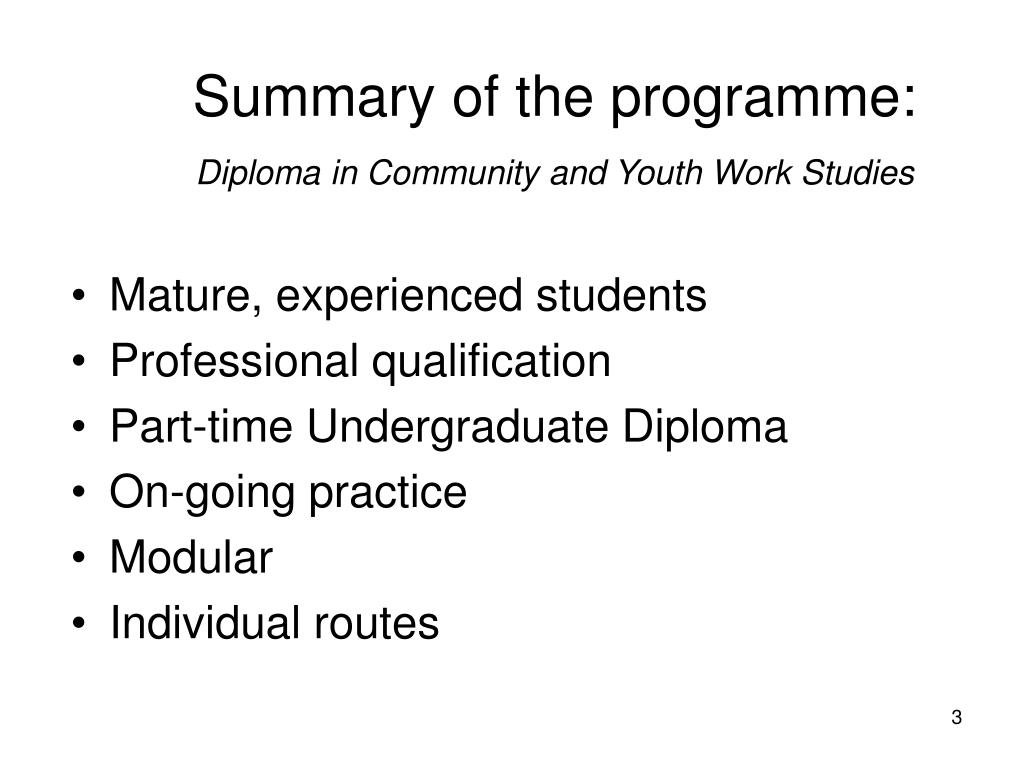 Summary of the programme:

Diploma in Community and Youth Work Studies

• Mature, experienced students
• Professional qualification
• Part-time Undergraduate Diploma
• On-going practice
• Modular
• Individual routes

3